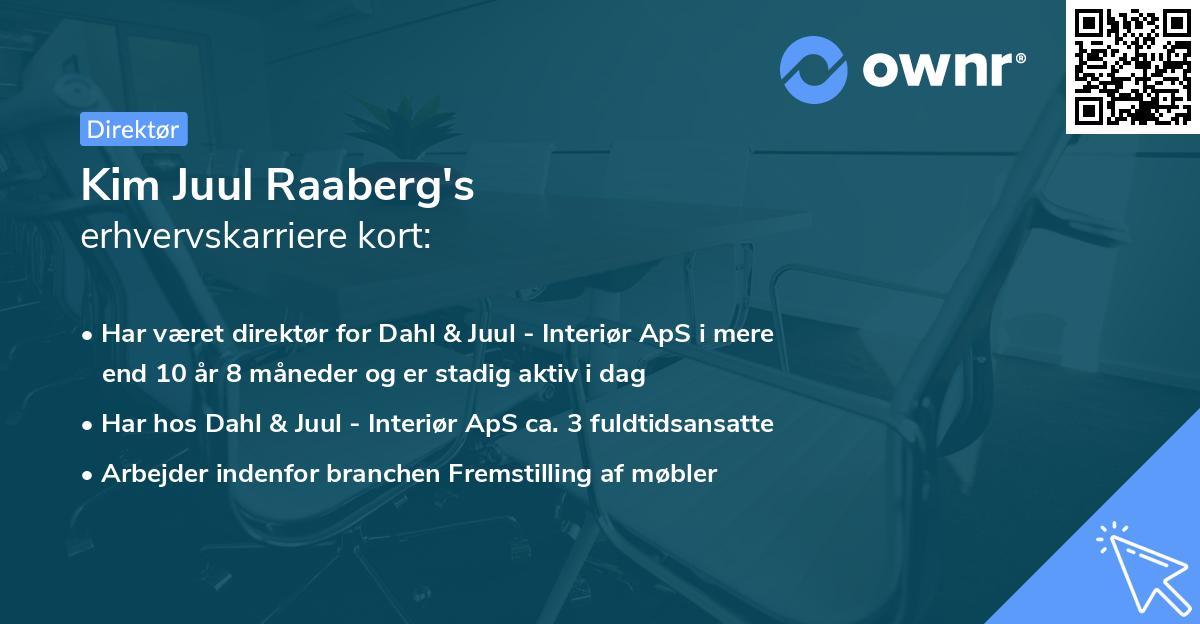 ownr®

Direktør

Kim Juul Raaberg's
erhvervskarriere kort:

• Har været direktør for Dahl & Juul - Interiør ApS i mere end 10 år 8 måneder og er stadig aktiv i dag
• Har hos Dahl & Juul - Interiør ApS ca. 3 fuldtidsansatte
• Arbejder indenfor branchen Fremstilling af møbler